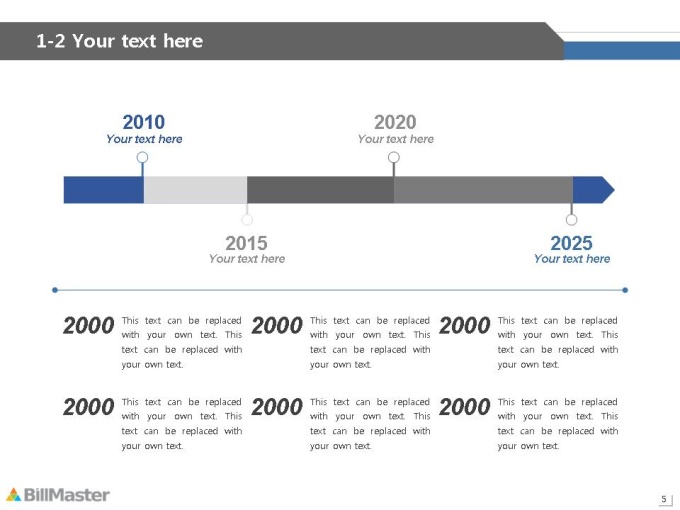 1-2 Your text here

2010
Your text here

2020
Your text here

2015
Your text here

2025
Your text here

2000 This text can be replaced with your own text. This text can be replaced with your own text.

2000 This text can be replaced with your own text. This text can be replaced with your own text.

2000 This text can be replaced with your own text. This text can be replaced with your own text.

2000 This text can be replaced with your own text. This text can be replaced with your own text.

2000 This text can be replaced with your own text. This text can be replaced with your own text.

2000 This text can be replaced with your own text. This text can be replaced with your own text.

BillMaster

5